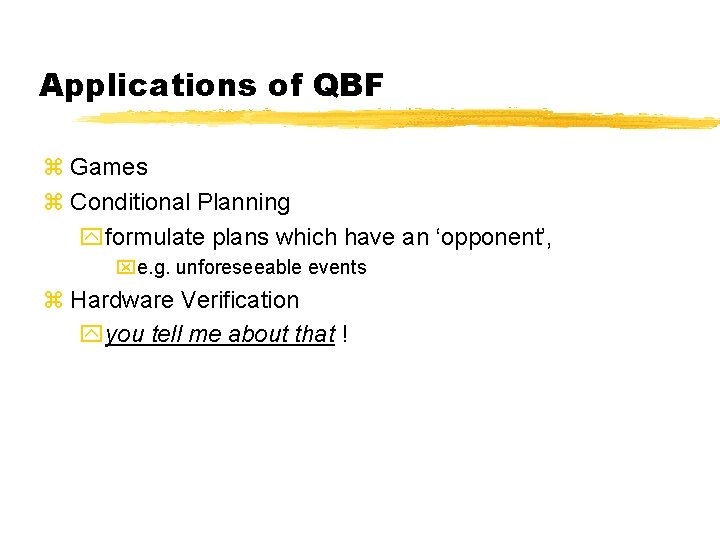 Applications of QBF

Games

Conditional Planning

formulate plans which have an ‘opponent’,

e.g. unforeseeable events

Hardware Verification

you tell me about that !